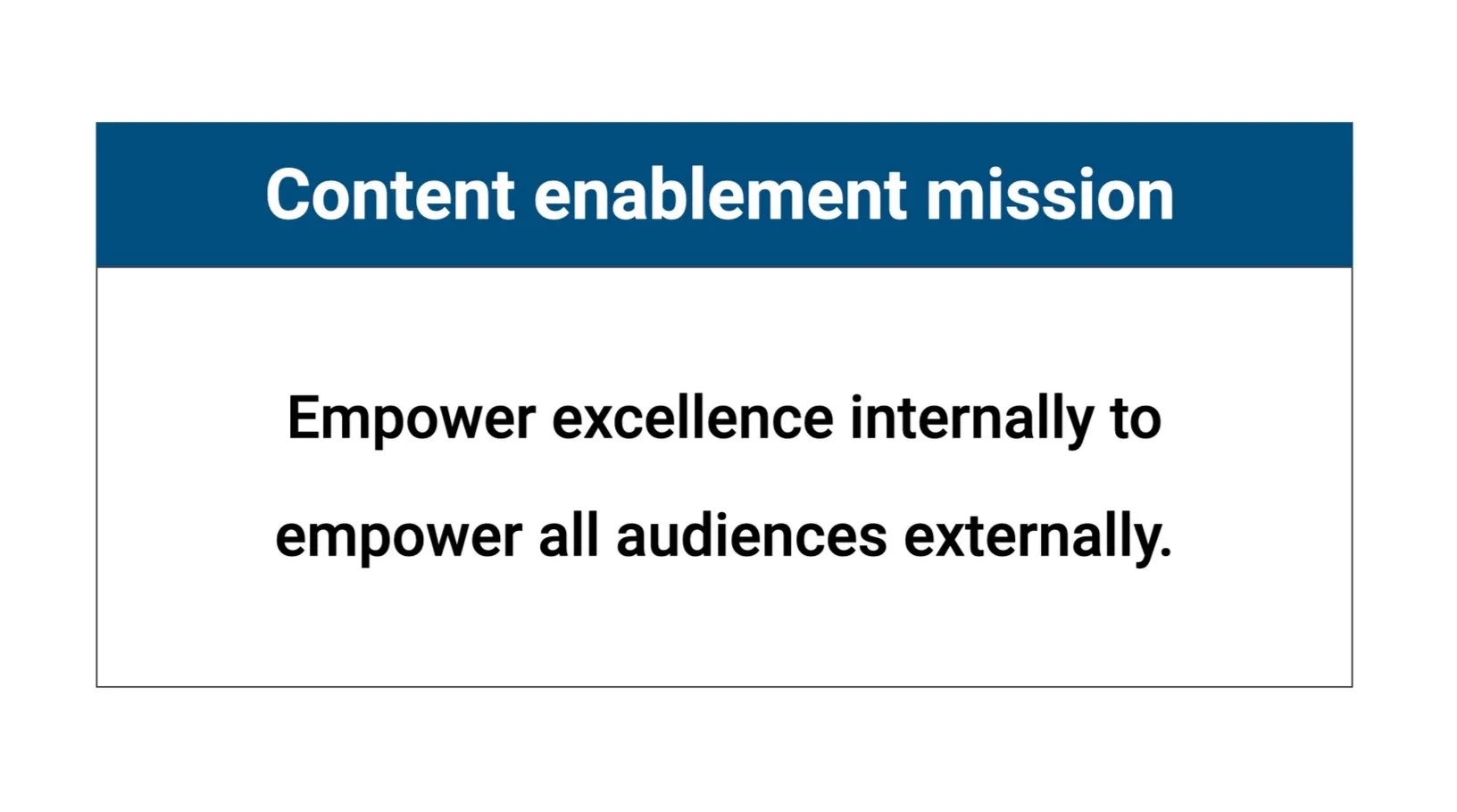 Content enablement mission

Empower excellence internally to empower all audiences externally.